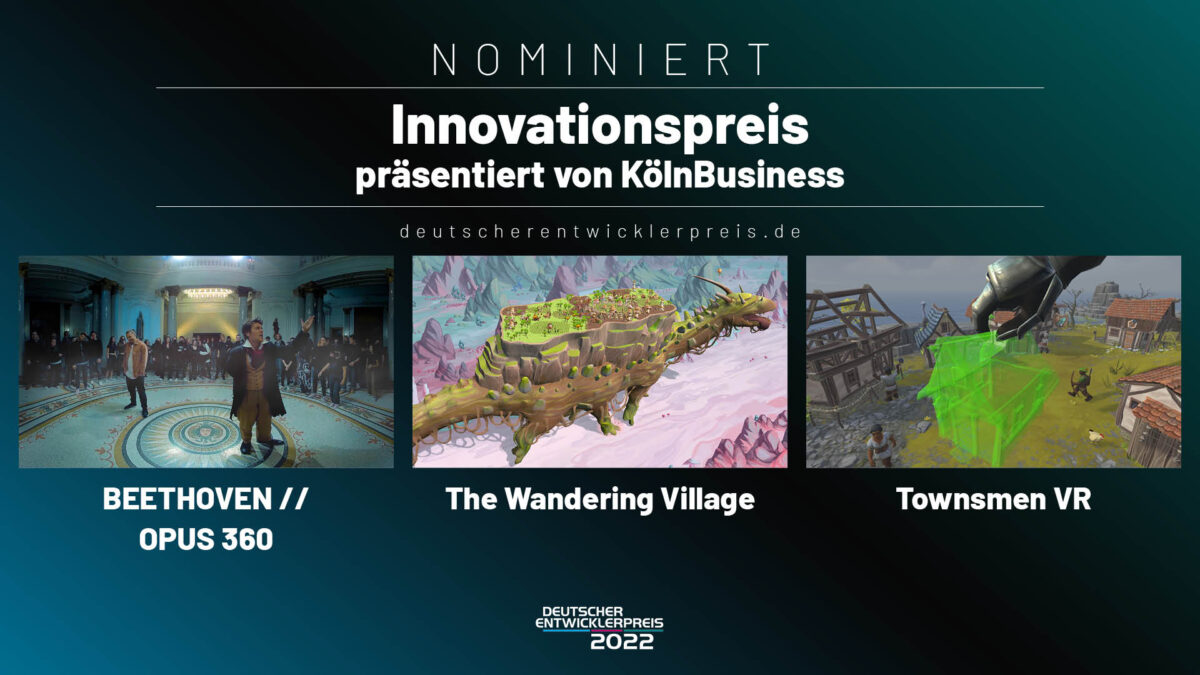 NOMINIERT

Innovationspreis
präsentiert von KölnBusiness

deutscherentwicklerpreis.de

BEETHOVEN // OPUS 360

The Wandering Village

Townsmen VR

DEUTSCHER ENTWICKLERPREIS 2022